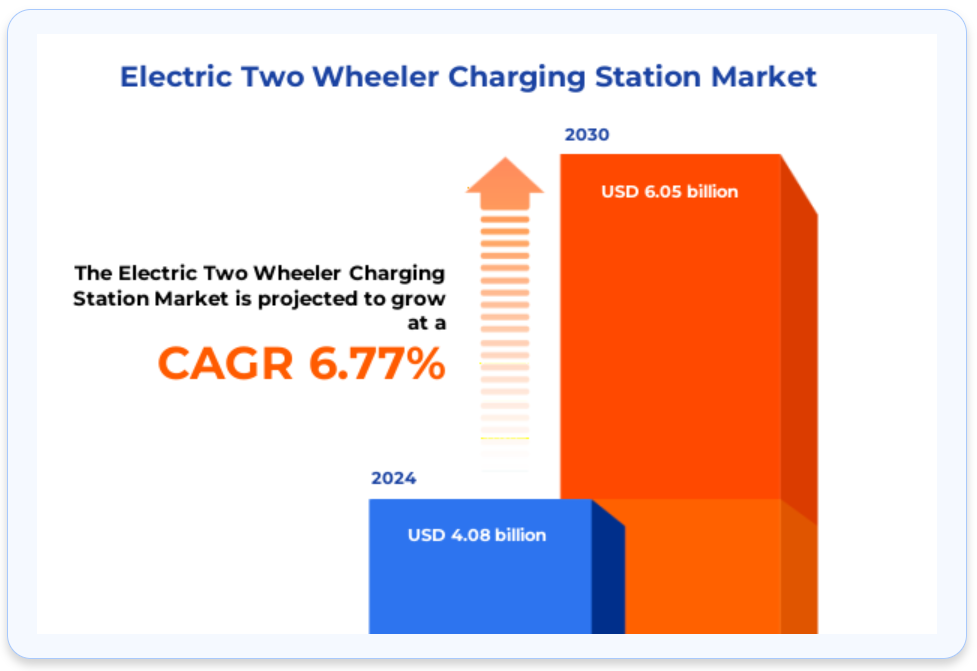 Electric Two Wheeler Charging Station Market

2030

USD 6.05 billion

The Electric Two Wheeler Charging Station Market is projected to grow at a

CAGR 6.77%

2024

USD 4.08 billion